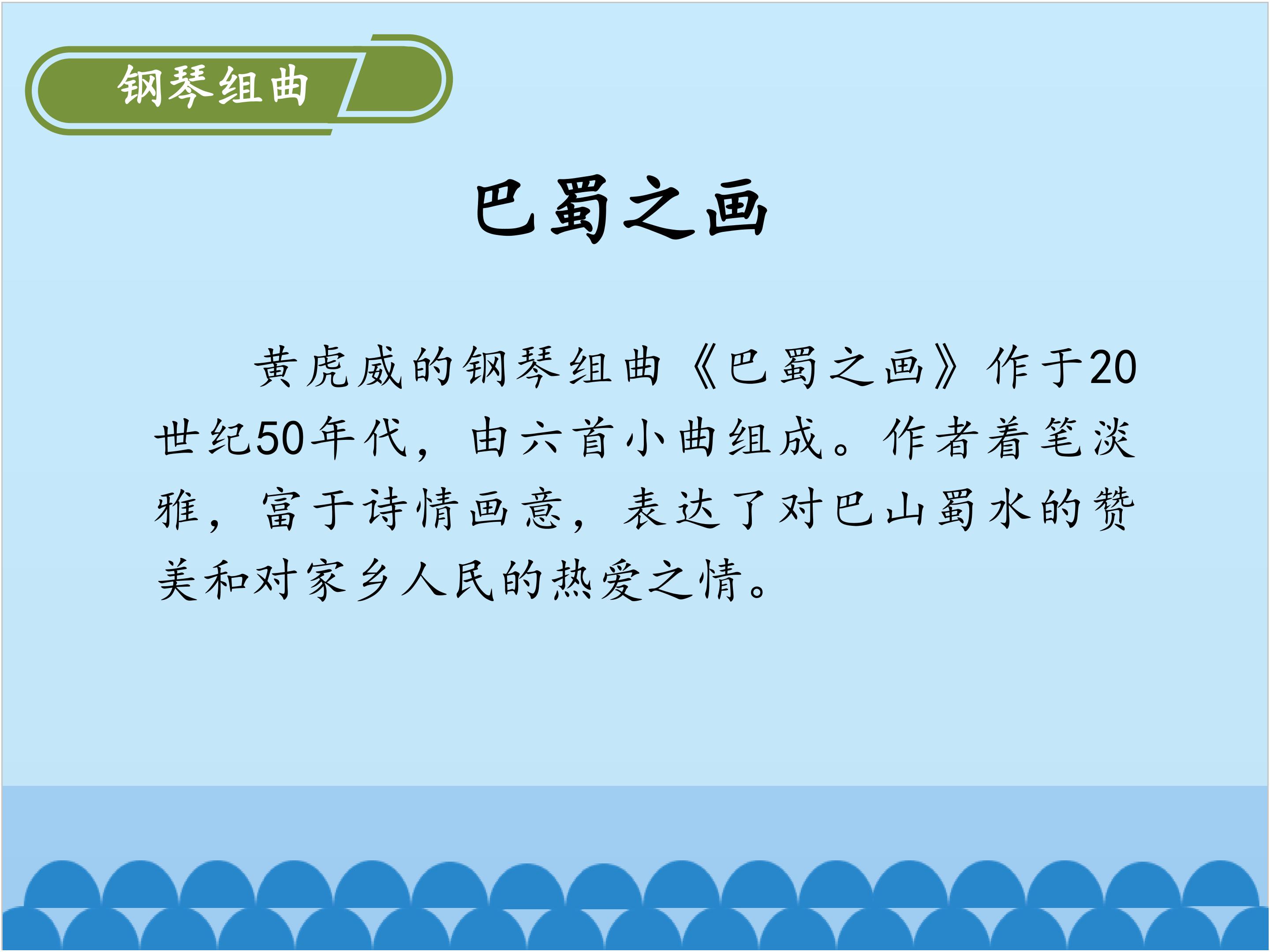 钢琴组曲

巴蜀之画

黄虎威的钢琴组曲《巴蜀之画》作于20世纪50年代，由六首小曲组成。作者着笔淡雅，富于诗情画意，表达了对巴山蜀水的赞美和对家乡人民的热爱之情。